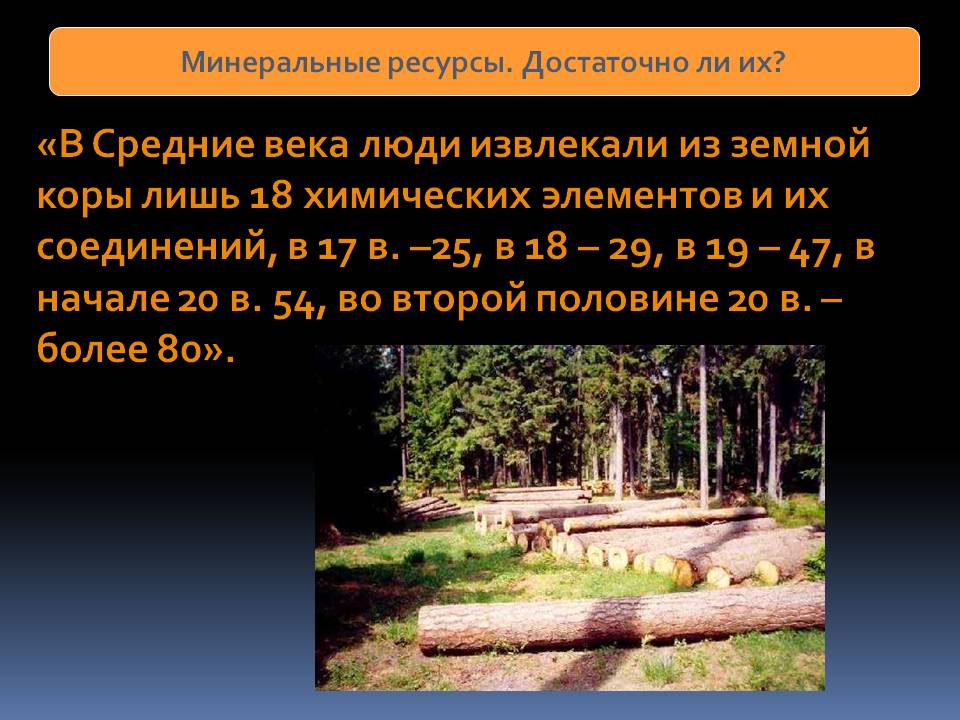 Минеральные ресурсы. Достаточно ли их?

«В Средние века люди извлекали из земной коры лишь 18 химических элементов и их соединений, в 17 в. –25, в 18 – 29, в 19 – 47, в начале 20 в. 54, во второй половине 20 в. – более 80».